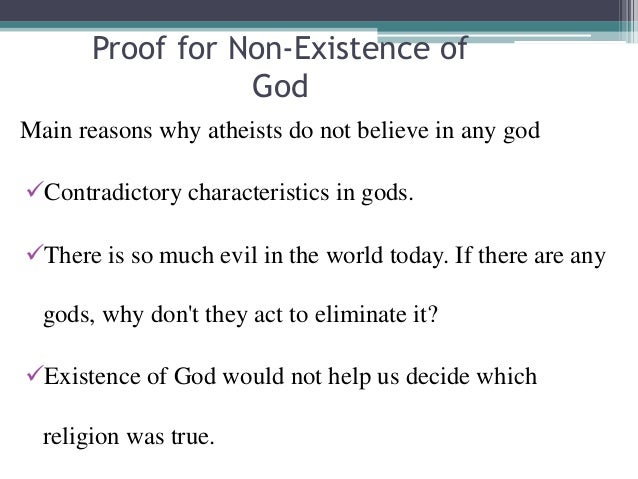 Proof for Non-Existence of God

Main reasons why atheists do not believe in any god

✓Contradictory characteristics in gods.

✓There is so much evil in the world today. If there are any gods, why don't they act to eliminate it?

✓Existence of God would not help us decide which religion was true.